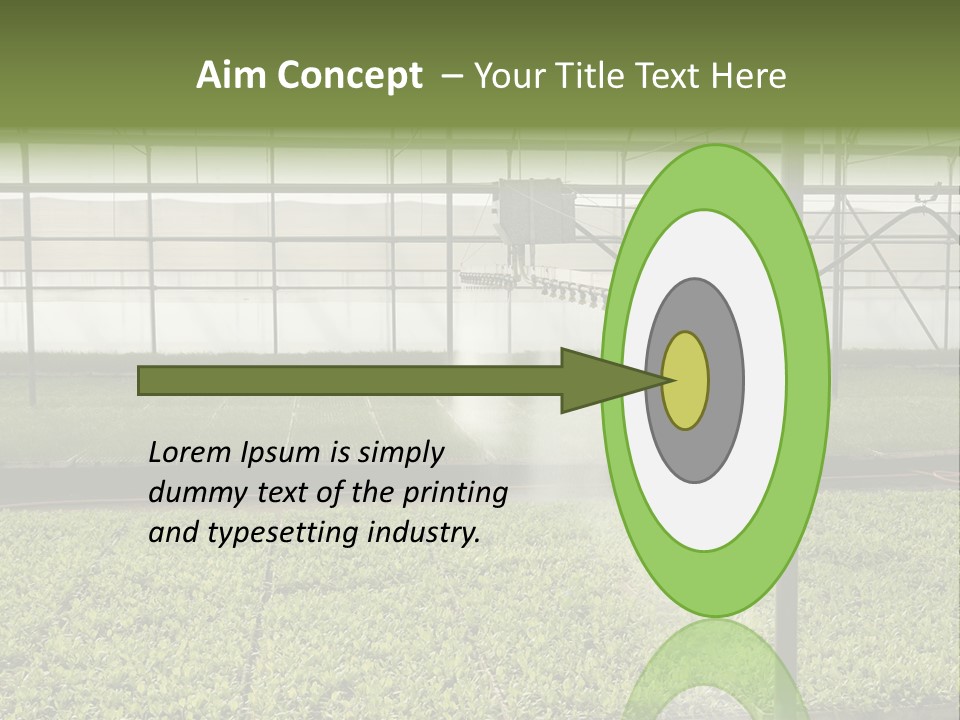 Aim Concept – Your Title Text Here

Lorem Ipsum is simply dummy text of the printing and typesetting industry.